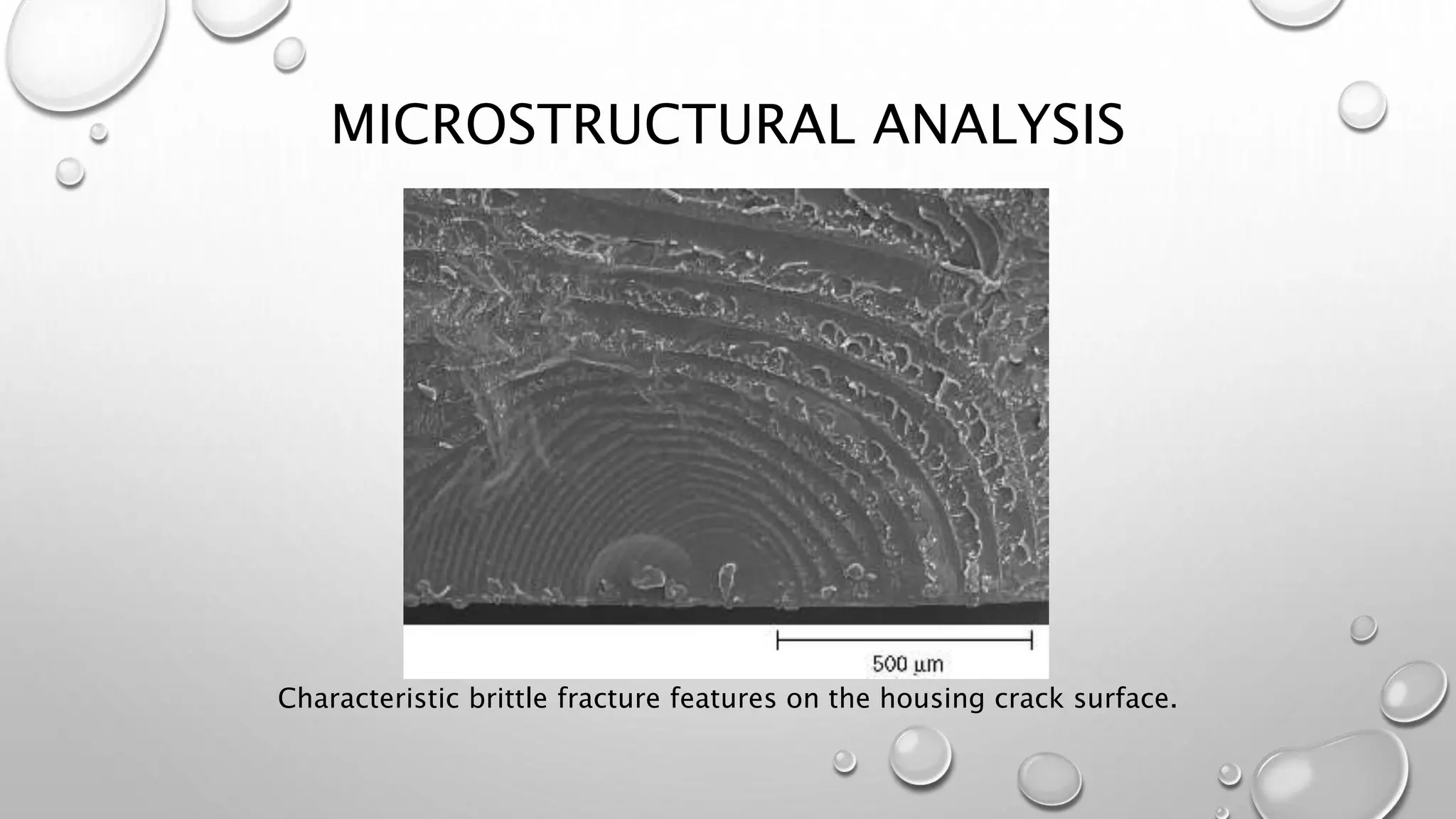 MICROSTRUCTURAL ANALYSIS

500 µm

Characteristic brittle fracture features on the housing crack surface.